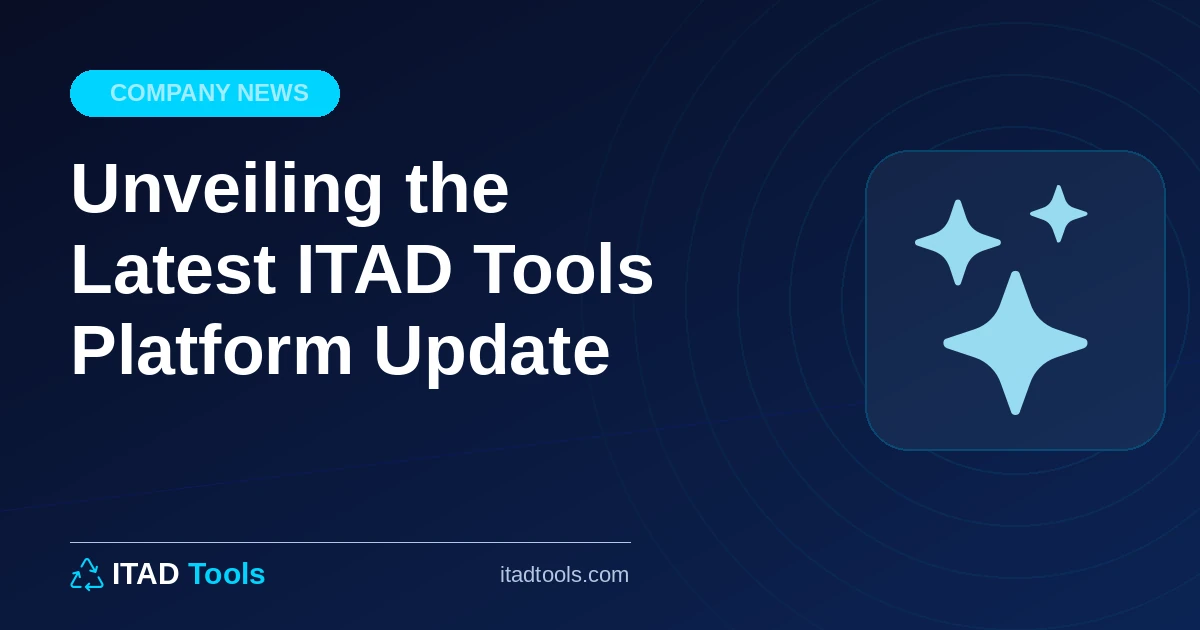 COMPANY NEWS

Unveiling the Latest ITAD Tools Platform Update

ITAD Tools

itadtools.com